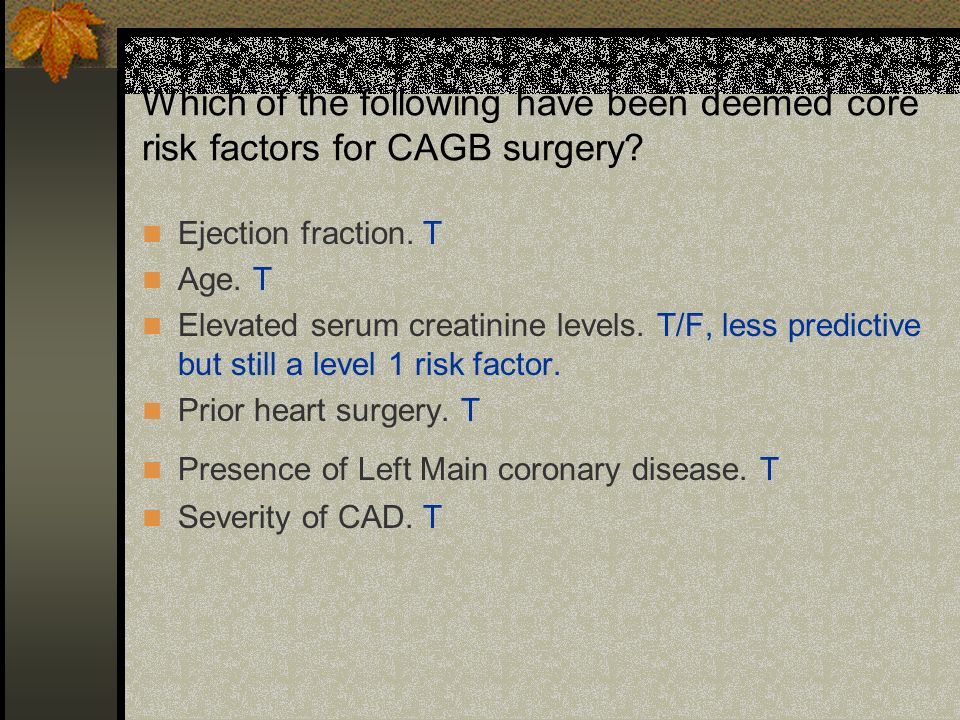 Which of the following have been deemed core risk factors for CAGB surgery?

Ejection fraction. T
Age. T
Elevated serum creatinine levels. T/F, less predictive but still a level 1 risk factor.
Prior heart surgery. T
Presence of Left Main coronary disease. T
Severity of CAD. T